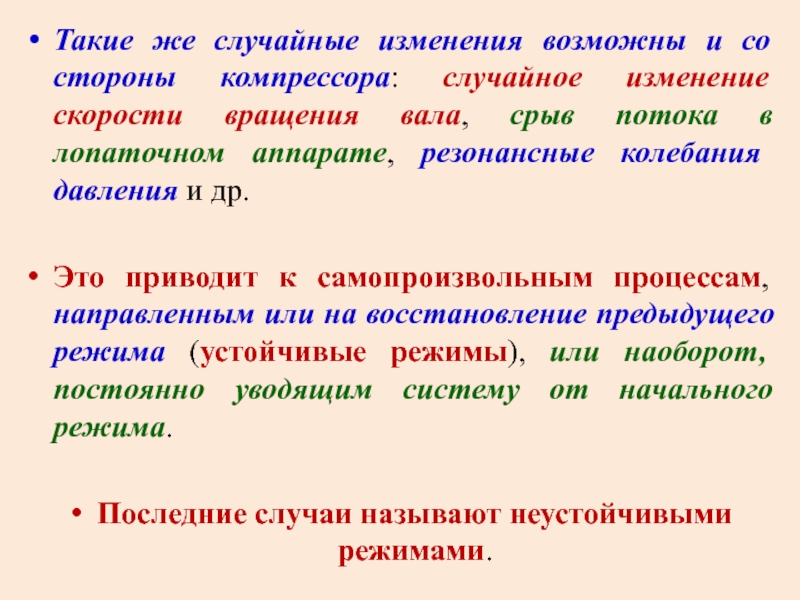 • Такие же случайные изменения возможны и со стороны компрессора: случайное изменение скорости вращения вала, срыв потока в лопаточном аппарате, резонансные колебания давления и др.

• Это приводит к самопроизвольным процессам, направленным или на восстановление предыдущего режима (устойчивые режимы), или наоборот, постоянно уводящим систему от начального режима.

• Последние случаи называют неустойчивыми режимами.